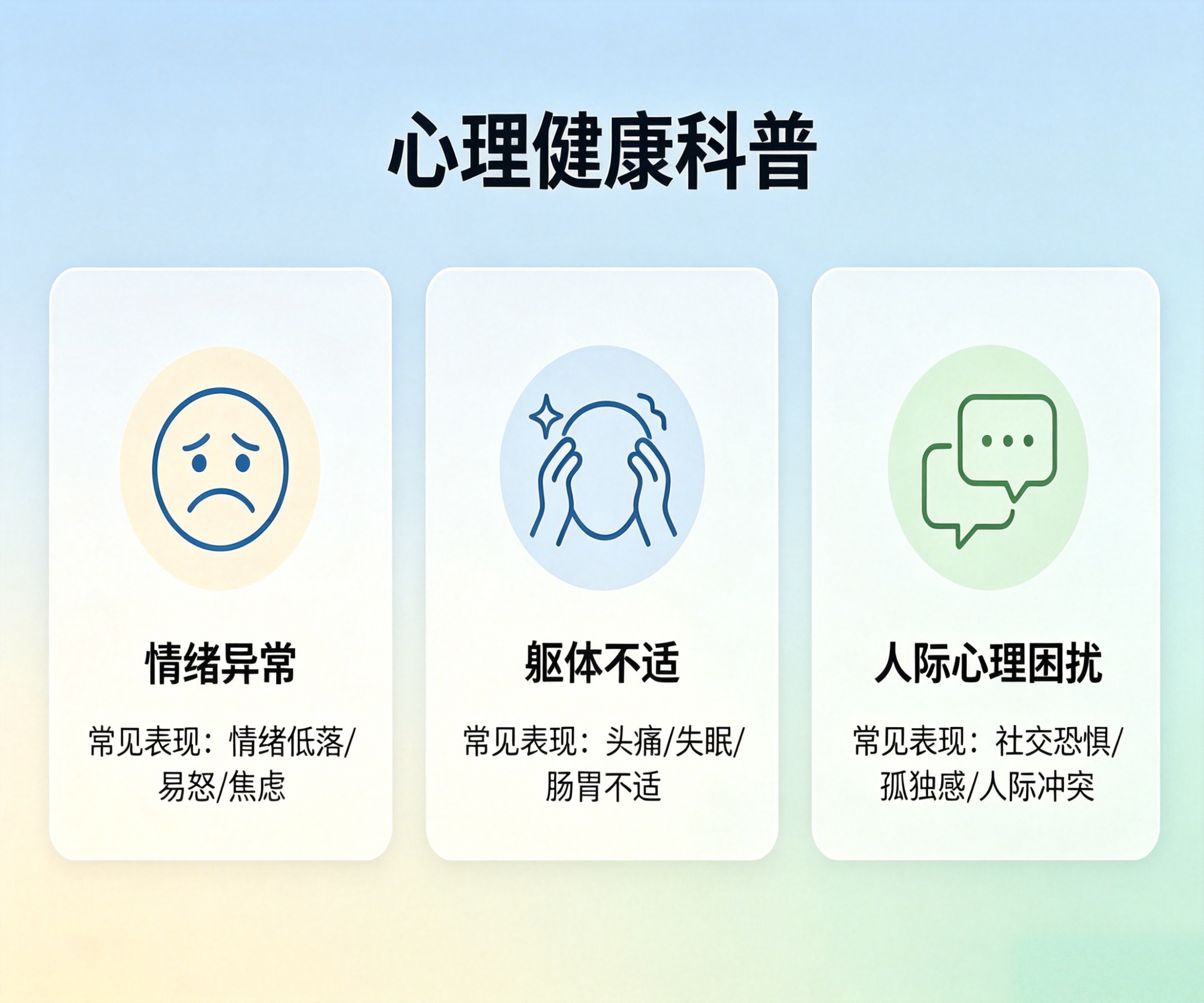 心理健康科普

情绪异常

常见表现：情绪低落/易怒/焦虑

躯体不适

常见表现：头痛/失眠/肠胃不适

人际心理困扰

常见表现：社交恐惧/孤独感/人际冲突